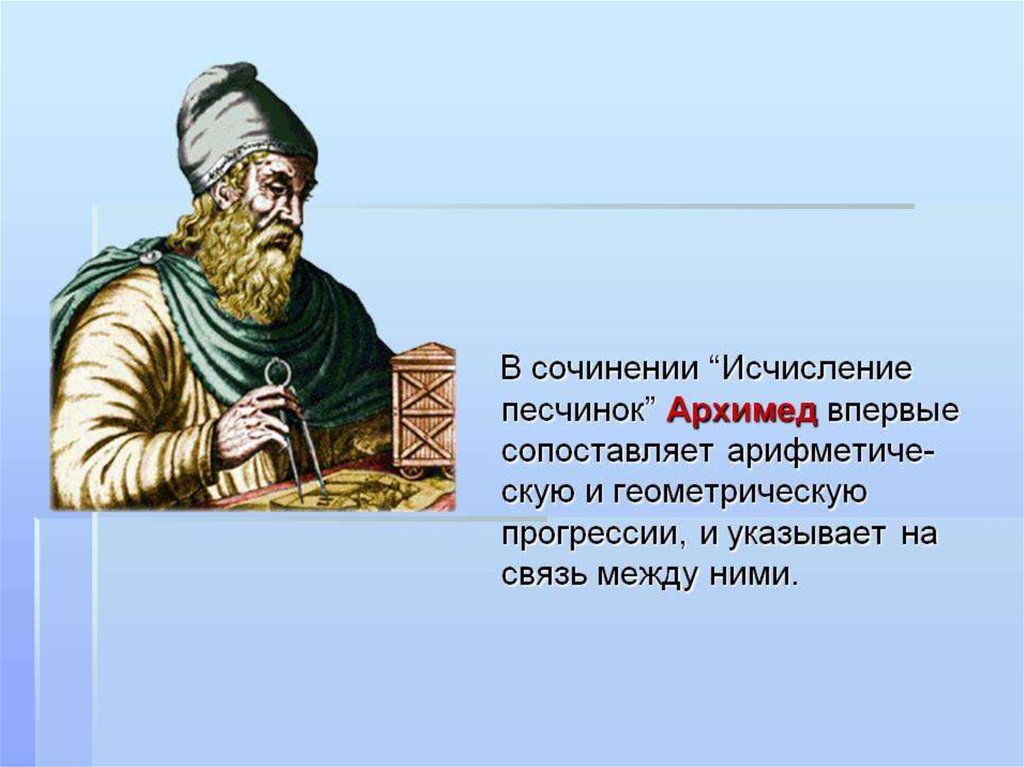 В сочинении “Исчисление песчинок” Архимед впервые сопоставляет арифметическую и геометрическую прогрессии, и указывает на связь между ними.